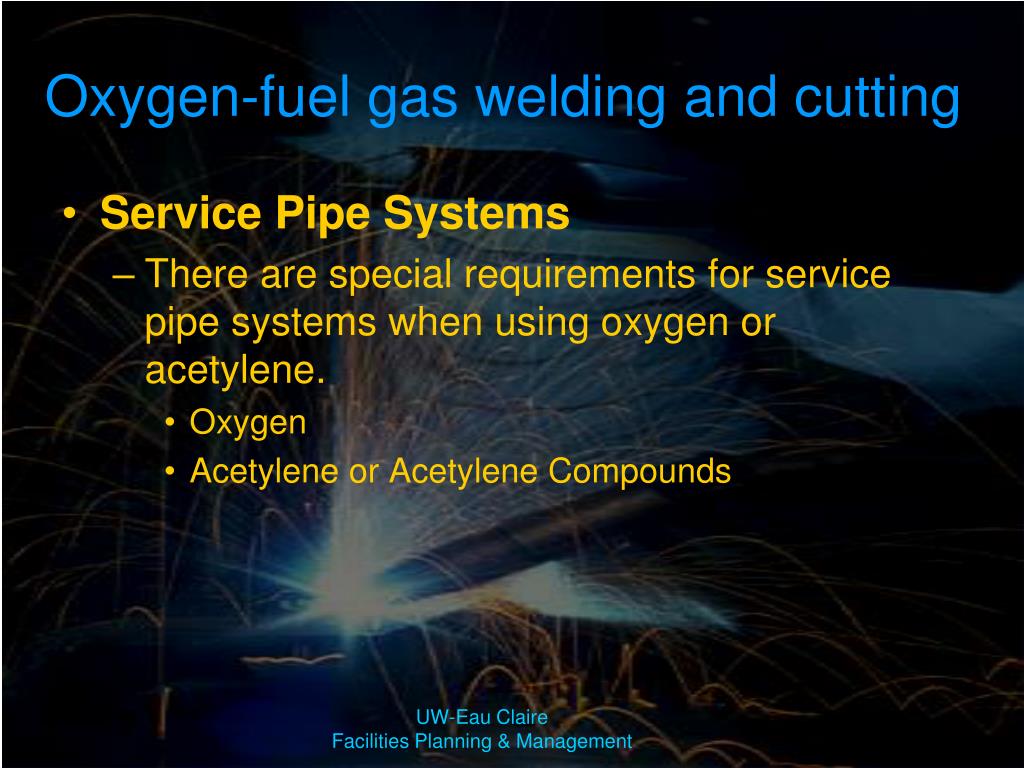 Oxygen-fuel gas welding and cutting

• Service Pipe Systems
– There are special requirements for service pipe systems when using oxygen or acetylene.
• Oxygen
• Acetylene or Acetylene Compounds

UW-Eau Claire
Facilities Planning & Management